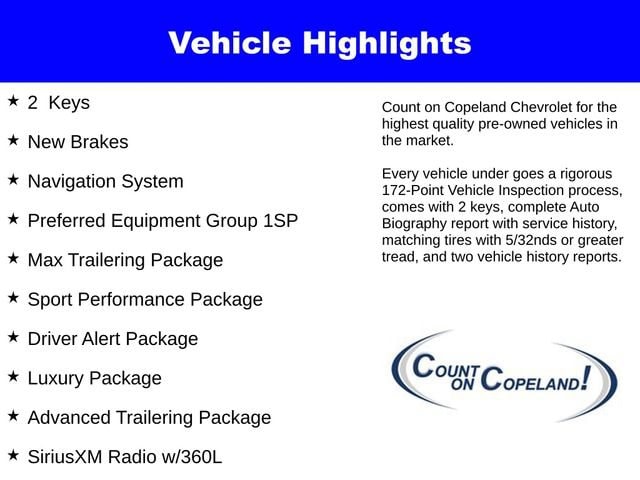 Vehicle Highlights

★ 2 Keys

★ New Brakes

★ Navigation System

★ Preferred Equipment Group 1SP

★ Max Trailering Package

★ Sport Performance Package

★ Driver Alert Package

★ Luxury Package

★ Advanced Trailering Package

★ SiriusXM Radio w/360L

Count on Copeland Chevrolet for the highest quality pre-owned vehicles in the market.

Every vehicle under goes a rigorous 172-Point Vehicle Inspection process, comes with 2 keys, complete Auto Biography report with service history, matching tires with 5/32nds or greater tread, and two vehicle history reports.

COUNT ON COPELAND!